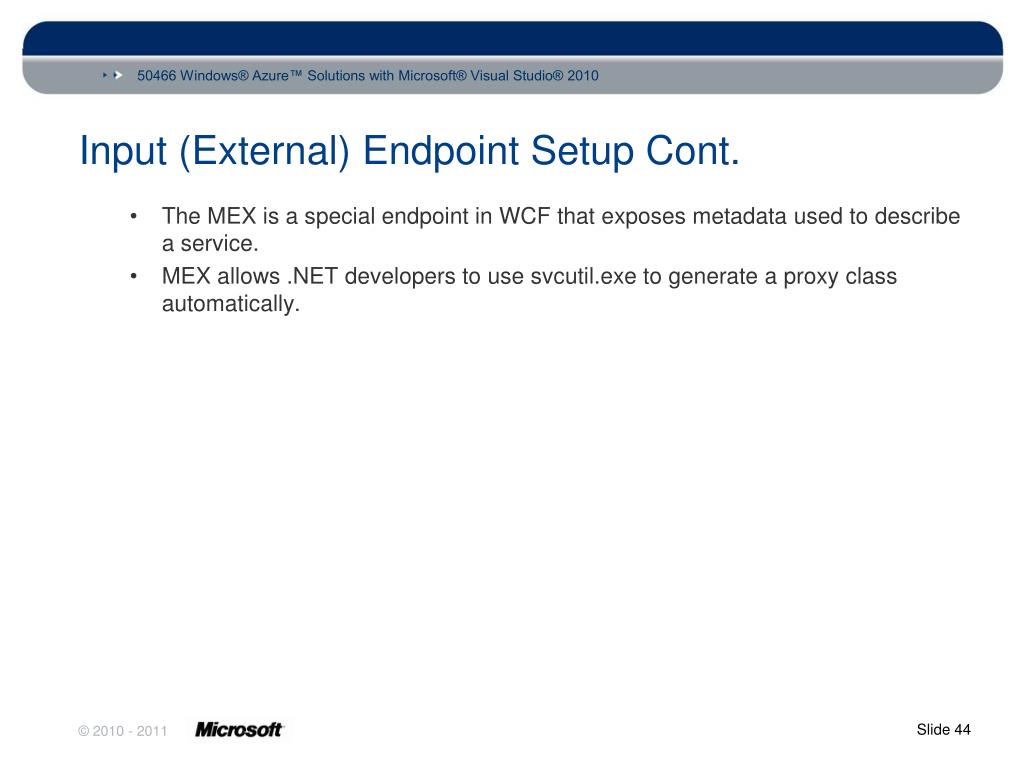 50466 Windows® Azure™ Solutions with Microsoft® Visual Studio® 2010

Input (External) Endpoint Setup Cont.

• The MEX is a special endpoint in WCF that exposes metadata used to describe a service.
• MEX allows .NET developers to use svcutil.exe to generate a proxy class automatically.

© 2010 - 2011 Microsoft

Slide 44